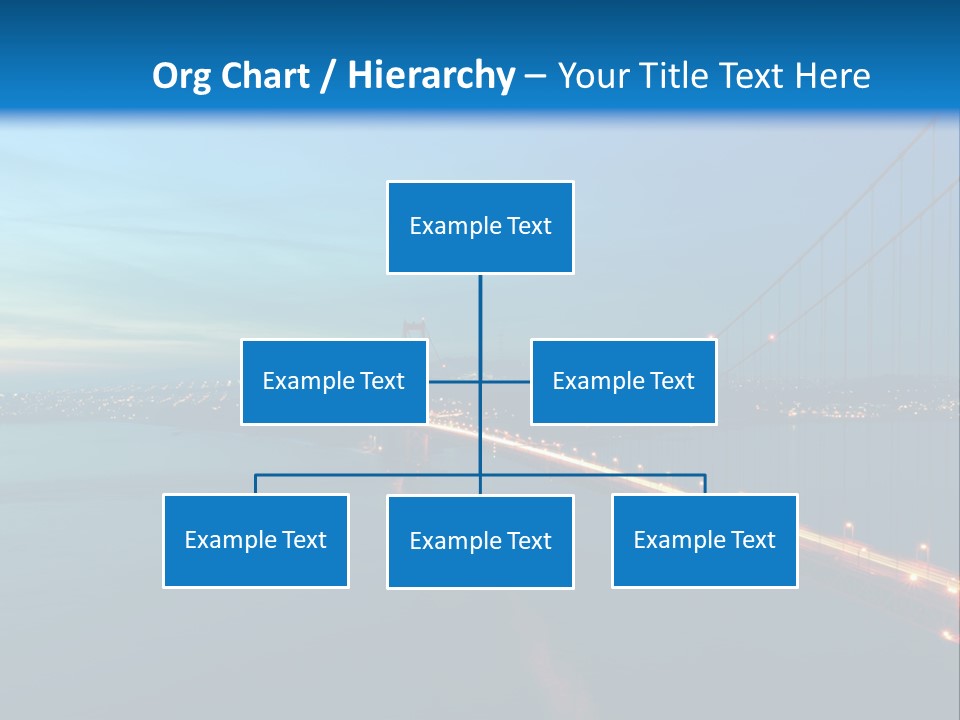 Org Chart / Hierarchy – Your Title Text Here

Example Text

Example Text

Example Text

Example Text

Example Text

Example Text